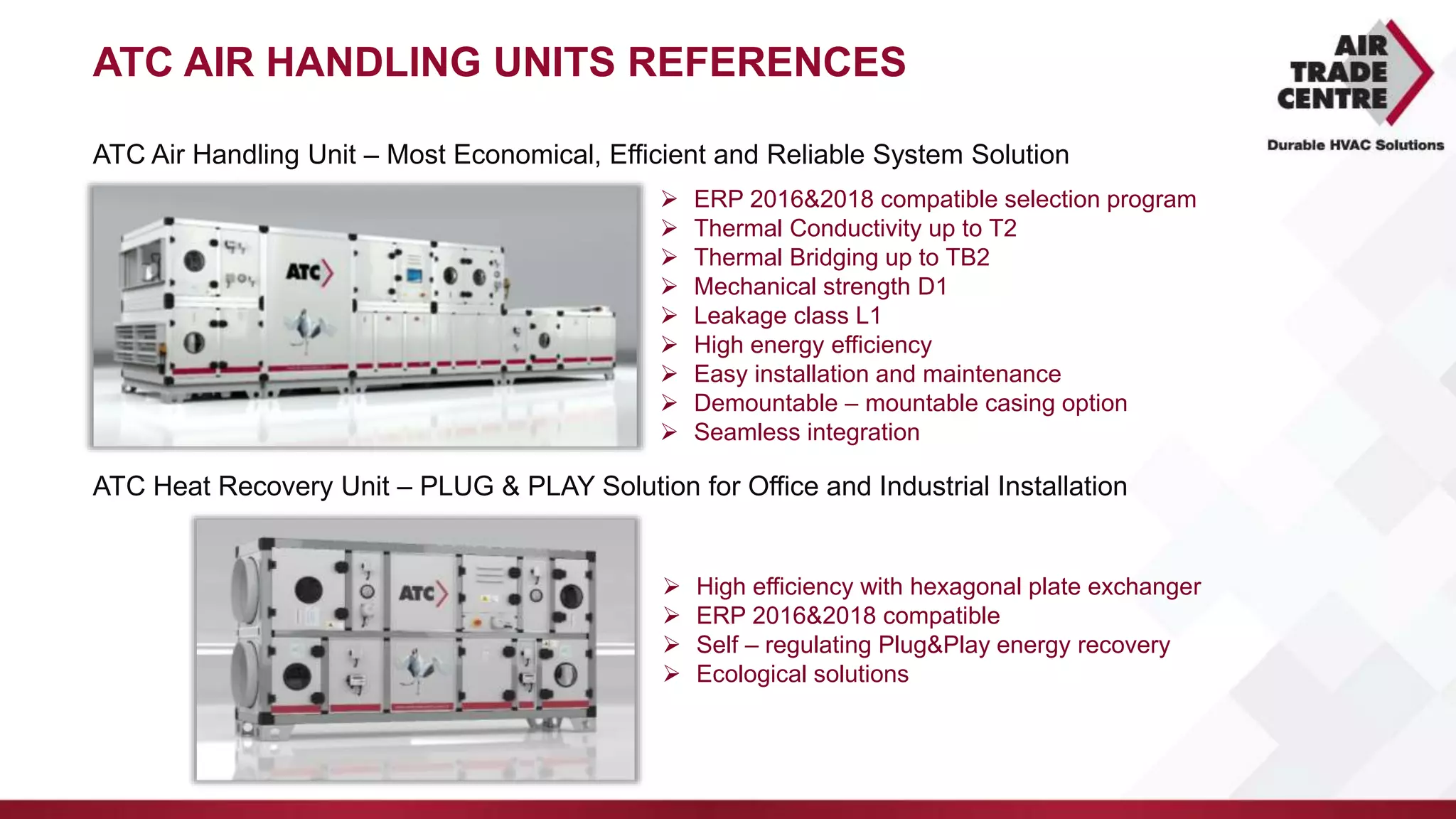 ATC AIR HANDLING UNITS REFERENCES

AIR TRADE CENTRE

Durable HVAC Solutions

ATC Air Handling Unit – Most Economical, Efficient and Reliable System Solution

ATC

➢ ERP 2016&2018 compatible selection program
➢ Thermal Conductivity up to T2
➢ Thermal Bridging up to TB2
➢ Mechanical strength D1
➢ Leakage class L1
➢ High energy efficiency
➢ Easy installation and maintenance
➢ Demountable – mountable casing option
➢ Seamless integration

ATC Heat Recovery Unit – PLUG & PLAY Solution for Office and Industrial Installation

ATC

➢ High efficiency with hexagonal plate exchanger
➢ ERP 2016&2018 compatible
➢ Self – regulating Plug&Play energy recovery
➢ Ecological solutions